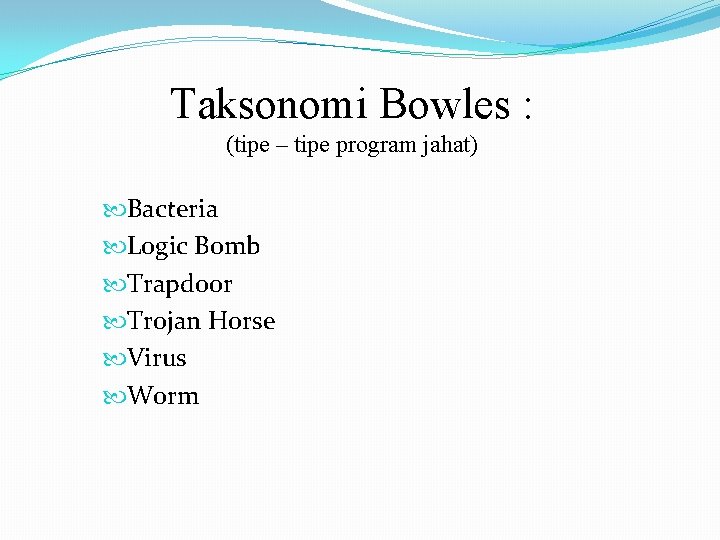 Taksonomi Bowles :
(tipe – tipe program jahat)

Bacteria
Logic Bomb
Trapdoor
Trojan Horse
Virus
Worm